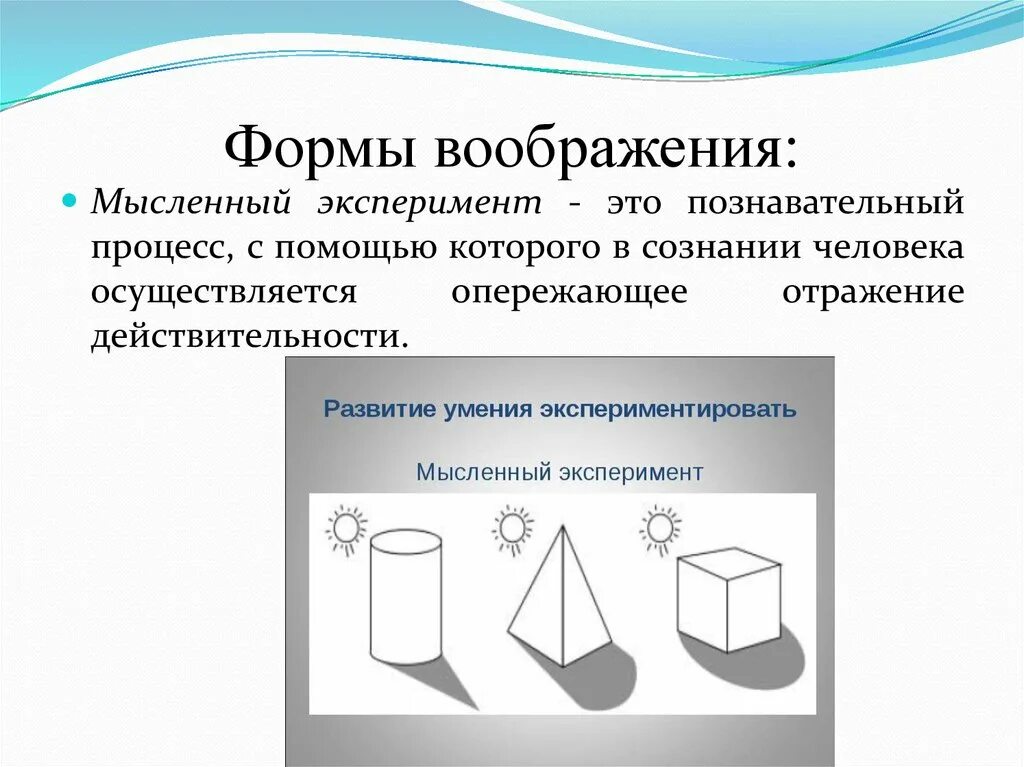 Формы воображения:

Мысленный эксперимент - это познавательный процесс, с помощью которого в сознании человека осуществляется опережающее отражение действительности.

Развитие умения экспериментировать

Мысленный эксперимент